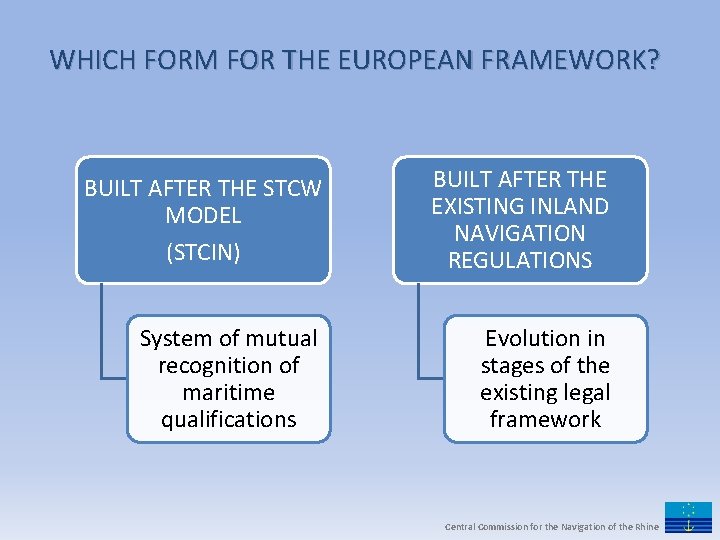 WHICH FORM FOR THE EUROPEAN FRAMEWORK?

BUILT AFTER THE STCW MODEL

(STCIN)

System of mutual recognition of maritime qualifications

BUILT AFTER THE EXISTING INLAND NAVIGATION REGULATIONS

Evolution in stages of the existing legal framework

Central Commission for the Navigation of the Rhine